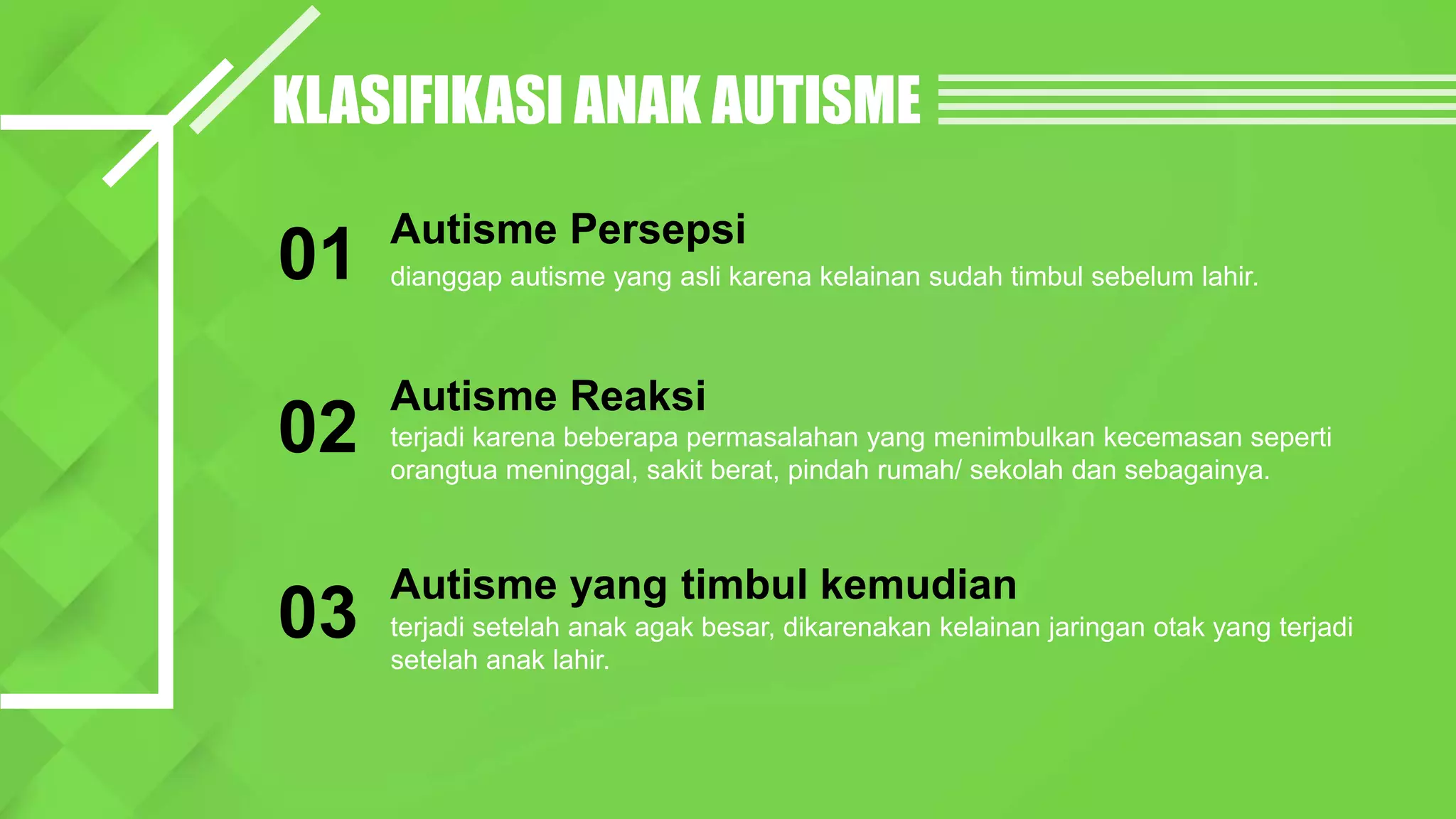 KLASIFIKASI ANAK AUTISME

01 Autisme Persepsi
dianggap autisme yang asli karena kelainan sudah timbul sebelum lahir.

02 Autisme Reaksi
terjadi karena beberapa permasalahan yang menimbulkan kecemasan seperti orangtua meninggal, sakit berat, pindah rumah/ sekolah dan sebagainya.

03 Autisme yang timbul kemudian
terjadi setelah anak agak besar, dikarenakan kelainan jaringan otak yang terjadi setelah anak lahir.